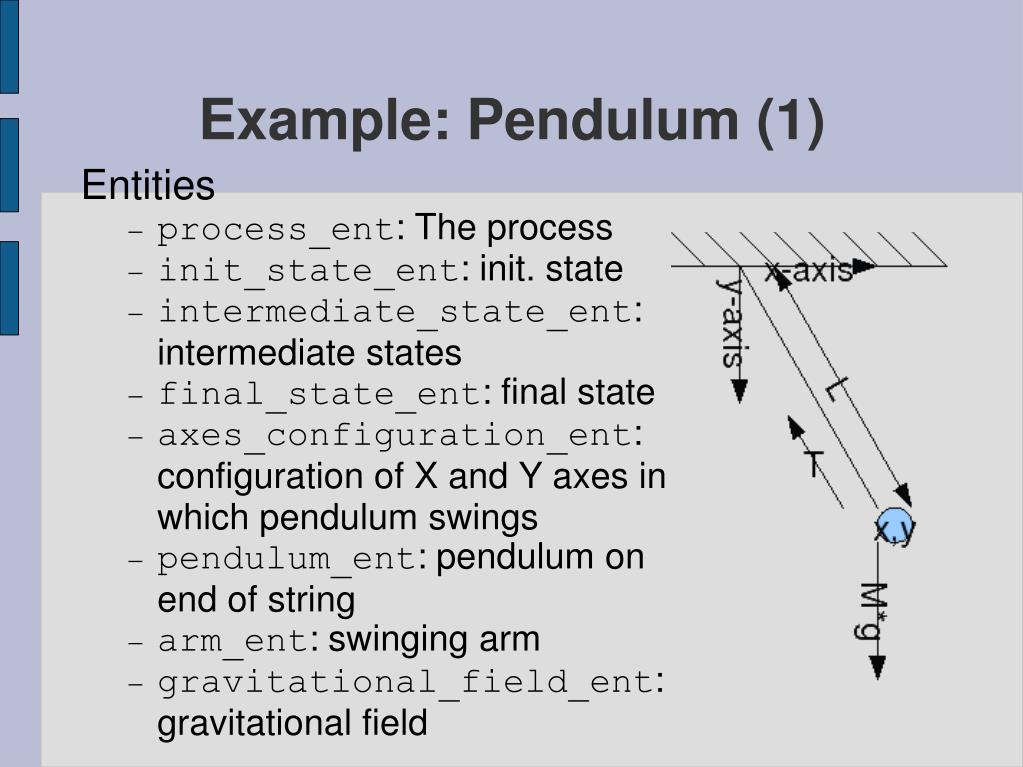 Example: Pendulum (1)

Entities

– process_ent: The process
– init_state_ent: init. state
– intermediate_state_ent: intermediate states
– final_state_ent: final state
– axes_configuration_ent: configuration of X and Y axes in which pendulum swings
– pendulum_ent: pendulum on end of string
– arm_ent: swinging arm
– gravitational_field_ent: gravitational field

x-axis
y-axis
L
T
x,y
M*g